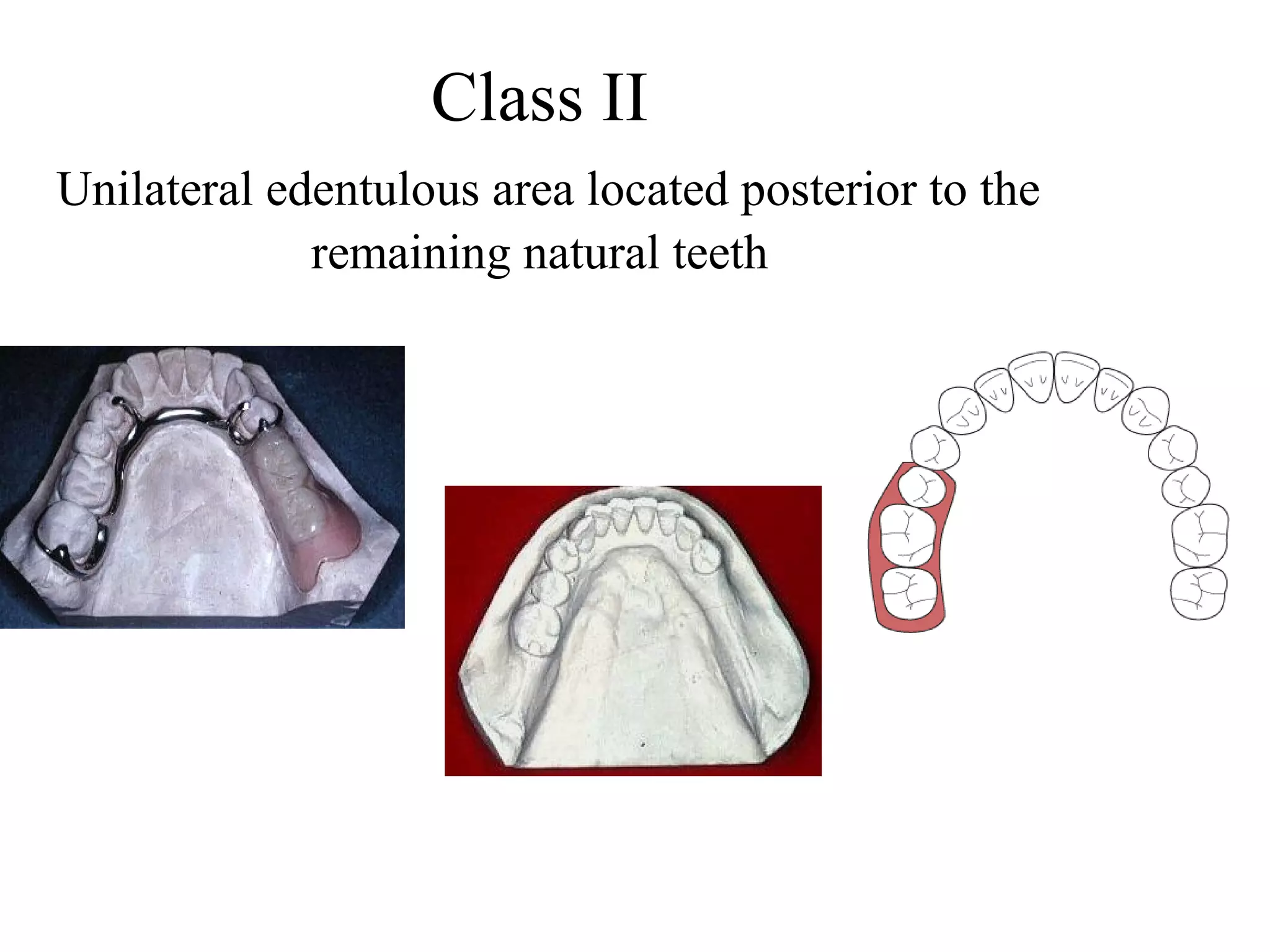 Class II

Unilateral edentulous area located posterior to the remaining natural teeth